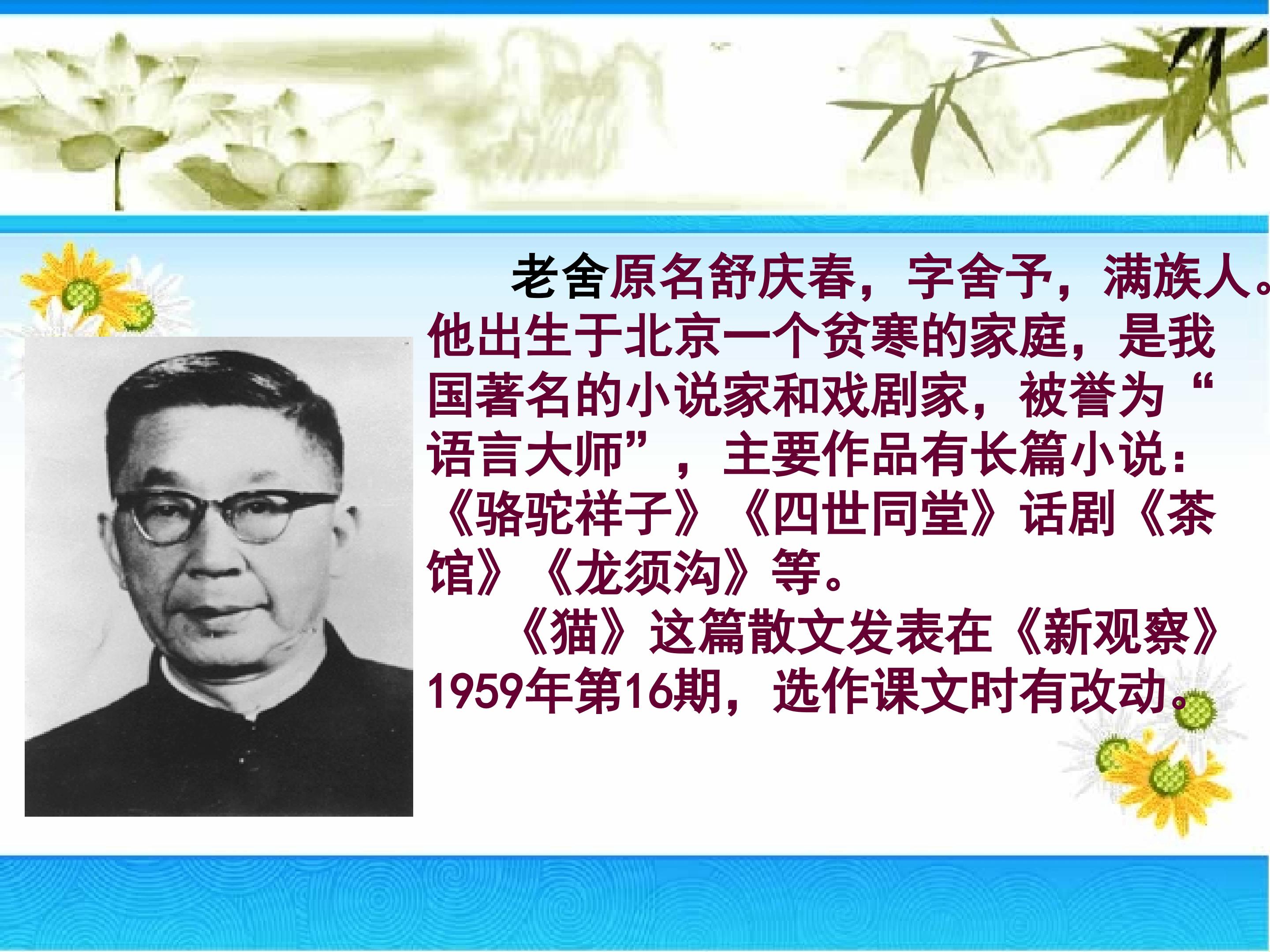 老舍原名舒庆春，字舍予，满族人。他出生于北京一个贫寒的家庭，是我国著名的小说家和戏剧家，被誉为“语言大师”，主要作品有长篇小说：《骆驼祥子》《四世同堂》话剧《茶馆》《龙须沟》等。

《猫》这篇散文发表在《新观察》1959年第16期，选作课文时有改动。